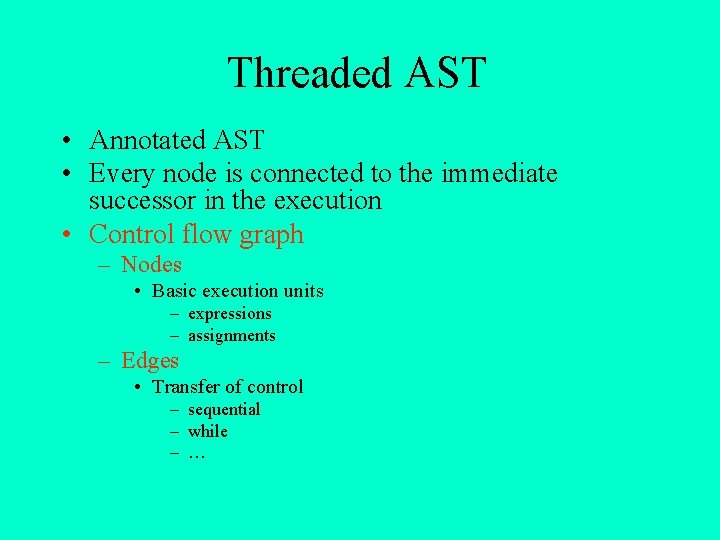 Threaded AST

• Annotated AST
• Every node is connected to the immediate successor in the execution
• Control flow graph
– Nodes
• Basic execution units
– expressions
– assignments
– Edges
• Transfer of control
– sequential
– while
– …